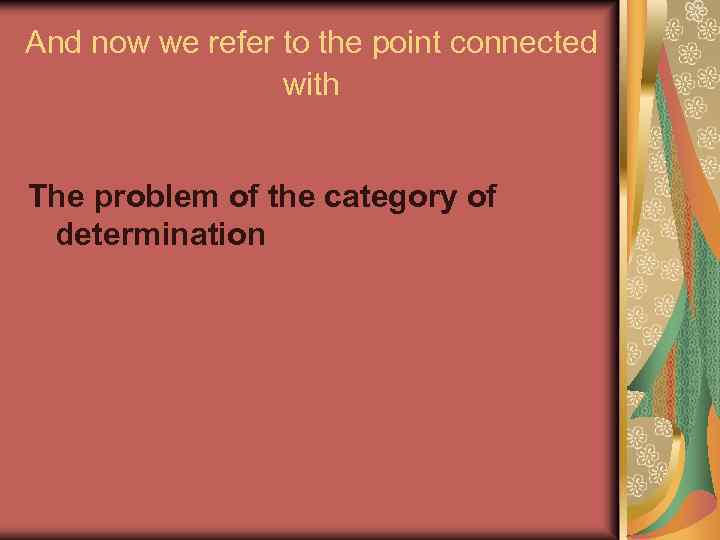 And now we refer to the point connected with

The problem of the category of determination